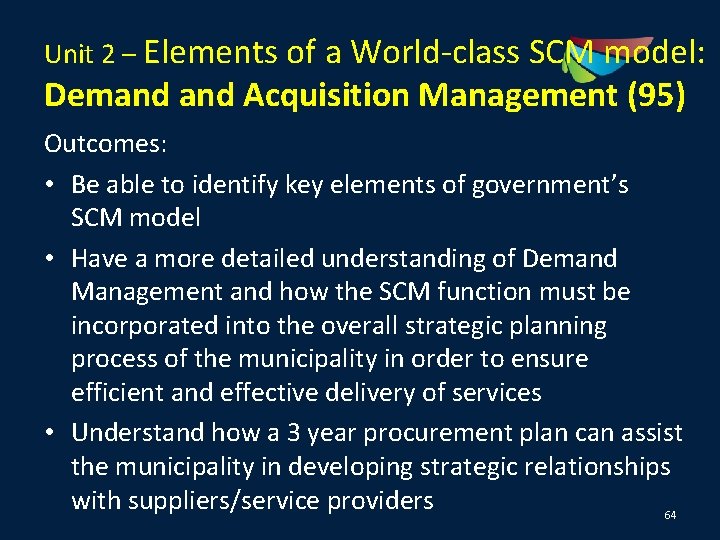 Unit 2 – Elements of a World-class SCM model: Demand and Acquisition Management (95)

Outcomes:

• Be able to identify key elements of government's SCM model

• Have a more detailed understanding of Demand Management and how the SCM function must be incorporated into the overall strategic planning process of the municipality in order to ensure efficient and effective delivery of services

• Understand how a 3 year procurement plan can assist the municipality in developing strategic relationships with suppliers/service providers

64